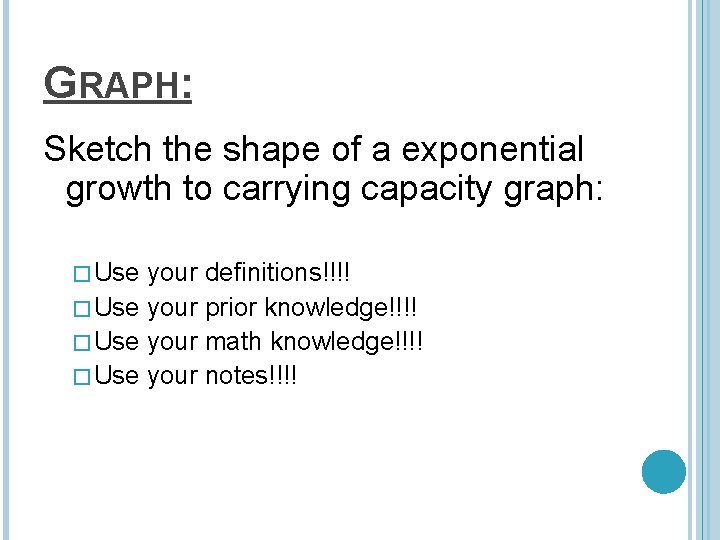 GRAPH:

Sketch the shape of a exponential growth to carrying capacity graph:

□ Use your definitions!!!!
□ Use your prior knowledge!!!!
□ Use your math knowledge!!!!
□ Use your notes!!!!